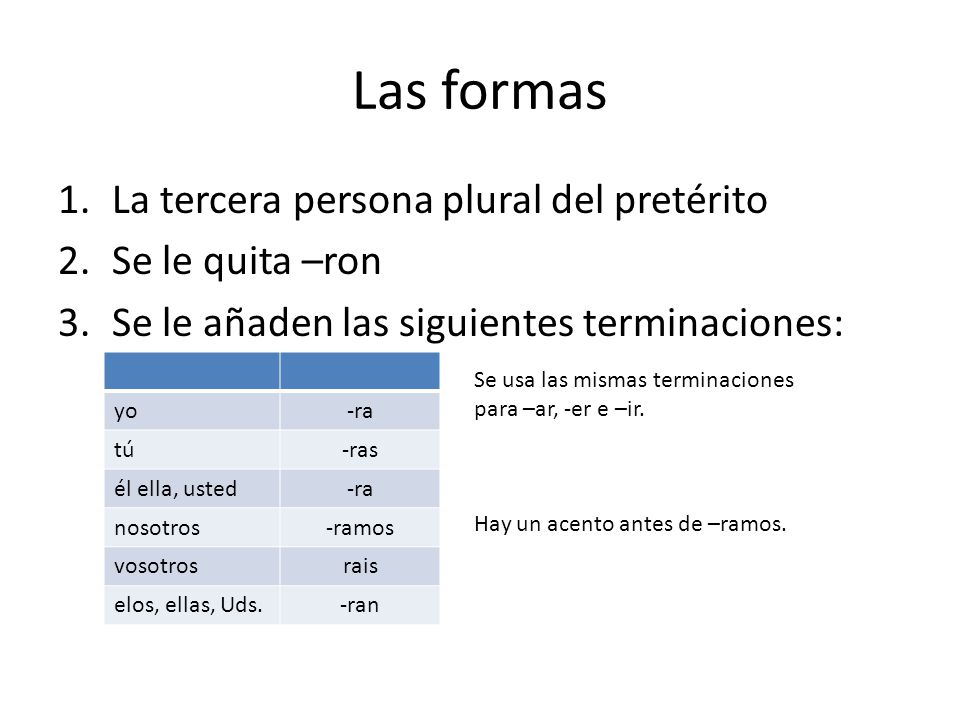 Las formas

1. La tercera persona plural del pretérito
2. Se le quita –ron
3. Se le añaden las siguientes terminaciones:

| | |
|---|---|
| yo | -ra |
| tú | -ras |
| él ella, usted | -ra |
| nosotros | -ramos |
| vosotros | rais |
| elos, ellas, Uds. | -ran |

Se usa las mismas terminaciones para –ar, -er e –ir.

Hay un acento antes de –ramos.